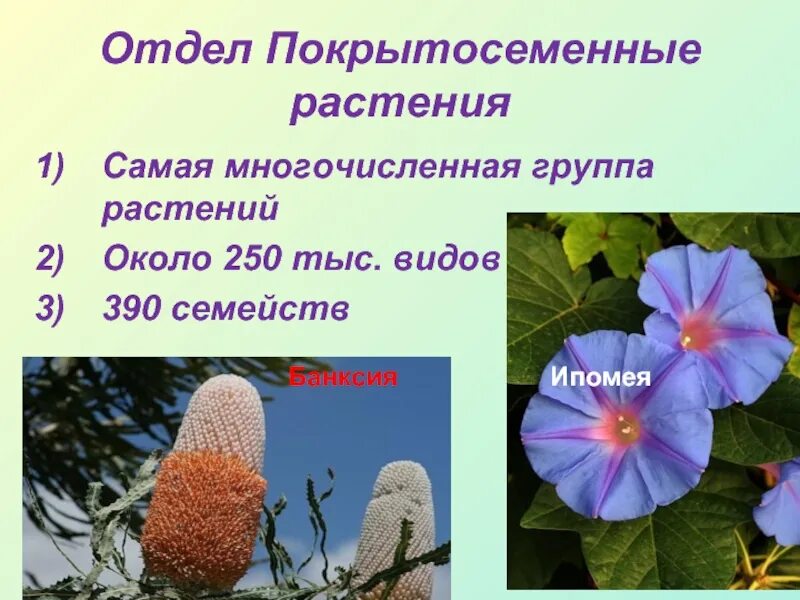 Отдел Покрытосеменные растения

1) Самая многочисленная группа растений
2) Около 250 тыс. видов
3) 390 семейств

Банксия

Ипомея